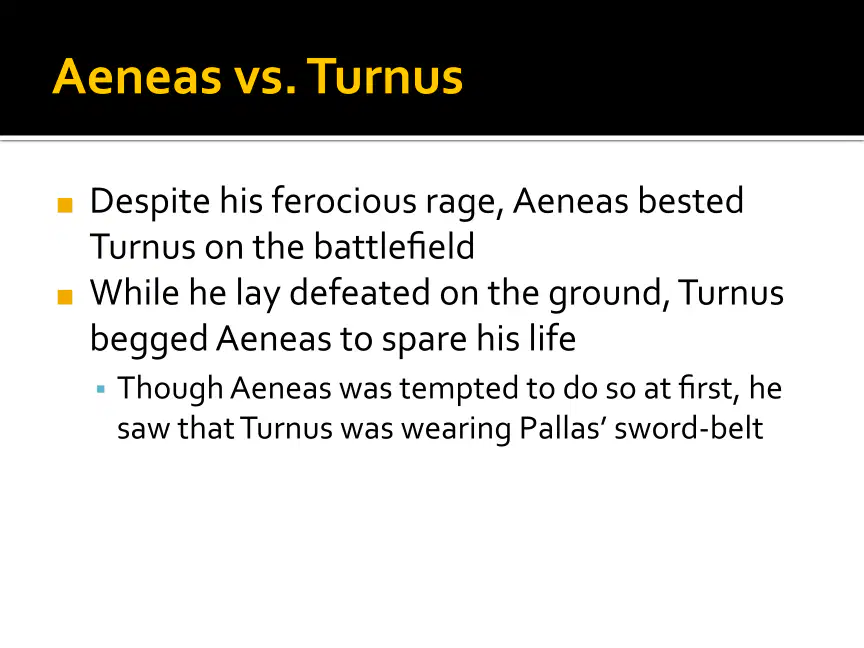 Aeneas vs. Turnus

• Despite his ferocious rage, Aeneas bested Turnus on the battlefield
• While he lay defeated on the ground, Turnus begged Aeneas to spare his life
• Though Aeneas was tempted to do so at first, he saw that Turnus was wearing Pallas' sword-belt